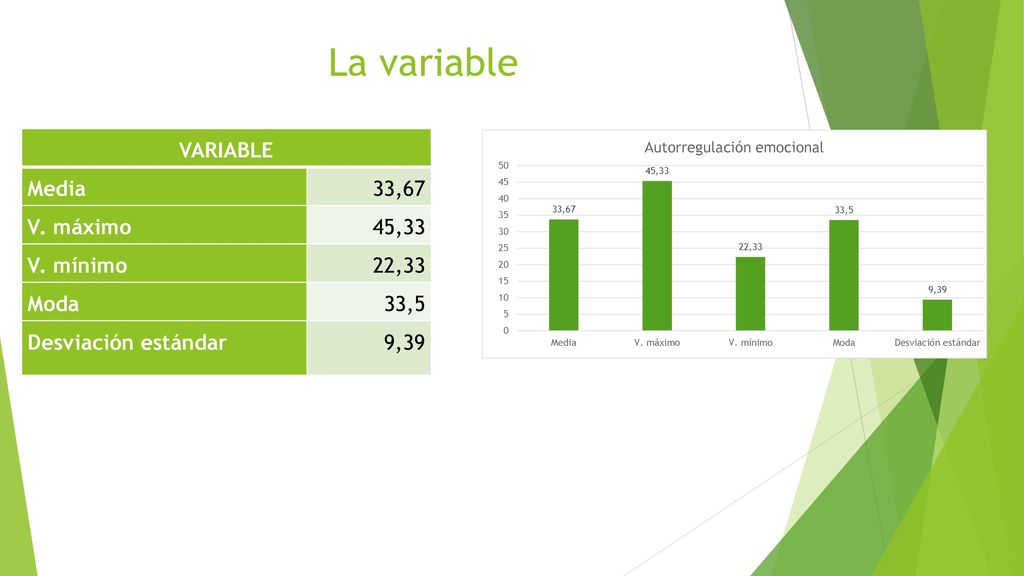 La variable

| VARIABLE | |
|---|---|
| Media | 33,67 |
| V. máximo | 45,33 |
| V. mínimo | 22,33 |
| Moda | 33,5 |
| Desviación estándar | 9,39 |

Autorregulación emocional

50
45
40
35
30
25
20
15
10
5
0

33,67
45,33
22,33
33,5
9,39

Media
V. máximo
V. mínimo
Moda
Desviación estándar